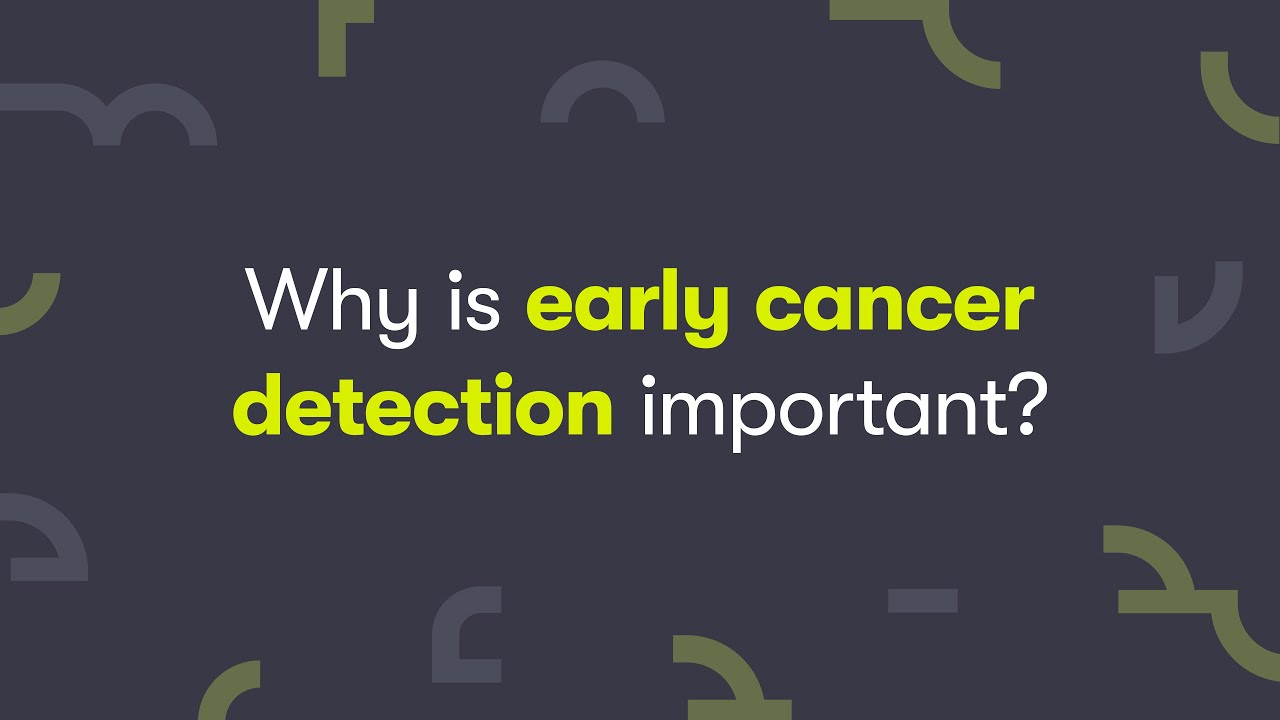 Why is early cancer detection important?